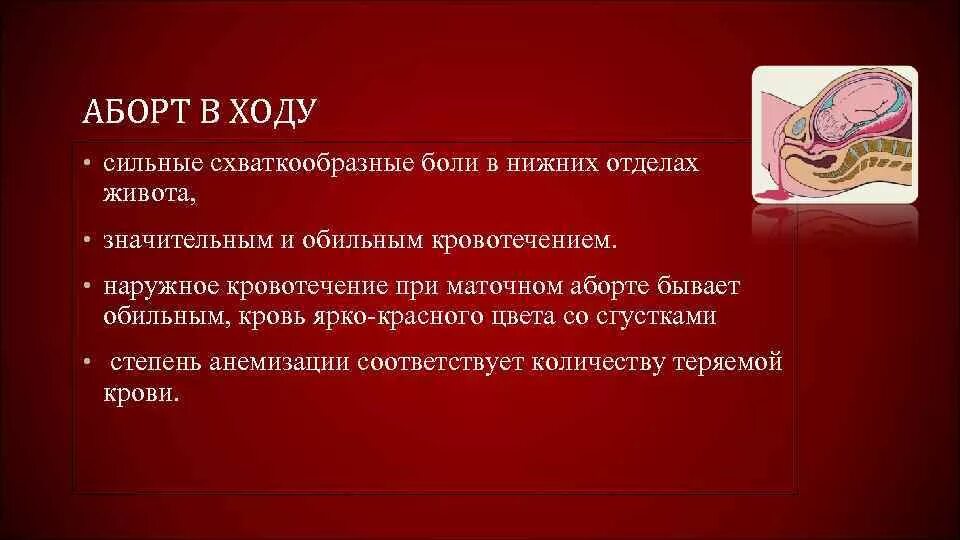 АБОРТ В ХОДУ

• сильные схваткообразные боли в нижних отделах живота,

• значительным и обильным кровотечением.

• наружное кровотечение при маточном аборте бывает обильным, кровь ярко-красного цвета со сгустками

• степень анемизации соответствует количеству теряемой крови.